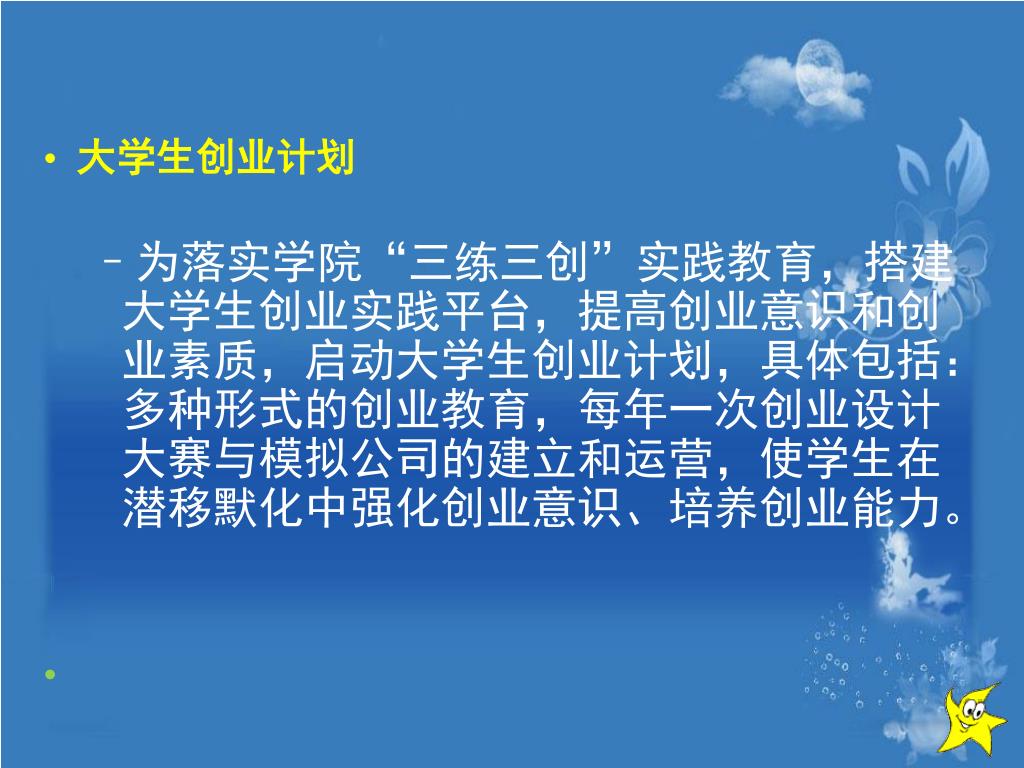 • 大学生创业计划

– 为落实学院“三练三创”实践教育，搭建大学生创业实践平台，提高创业意识和创业素质，启动大学生创业计划，具体包括：多种形式的创业教育，每年一次创业设计大赛与模拟公司的建立和运营，使学生在潜移默化中强化创业意识、培养创业能力。

•